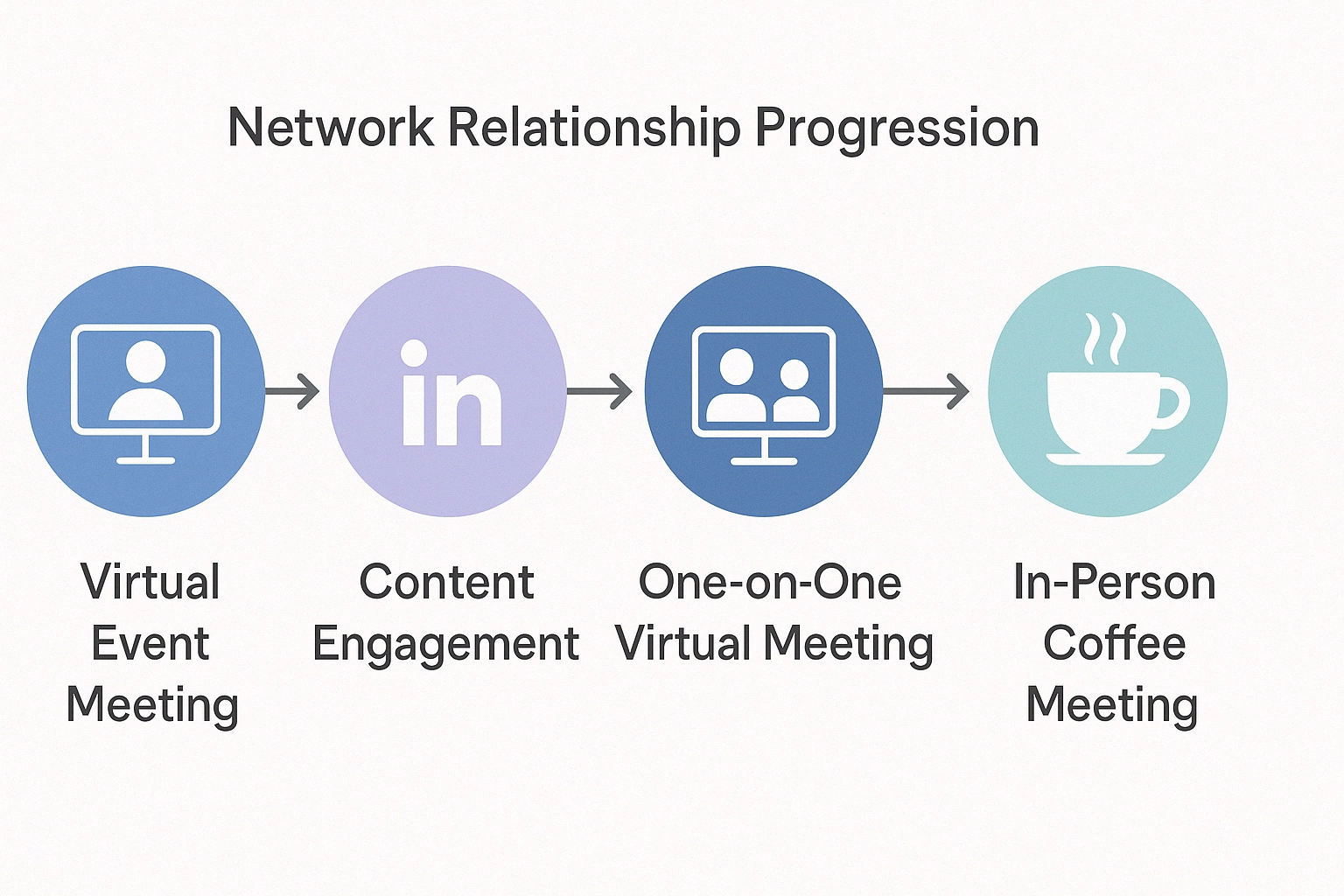 Network Relationship Progression

in

Virtual Event Meeting

Content Engagement

One-on-One Virtual Meeting

In-Person Coffee Meeting